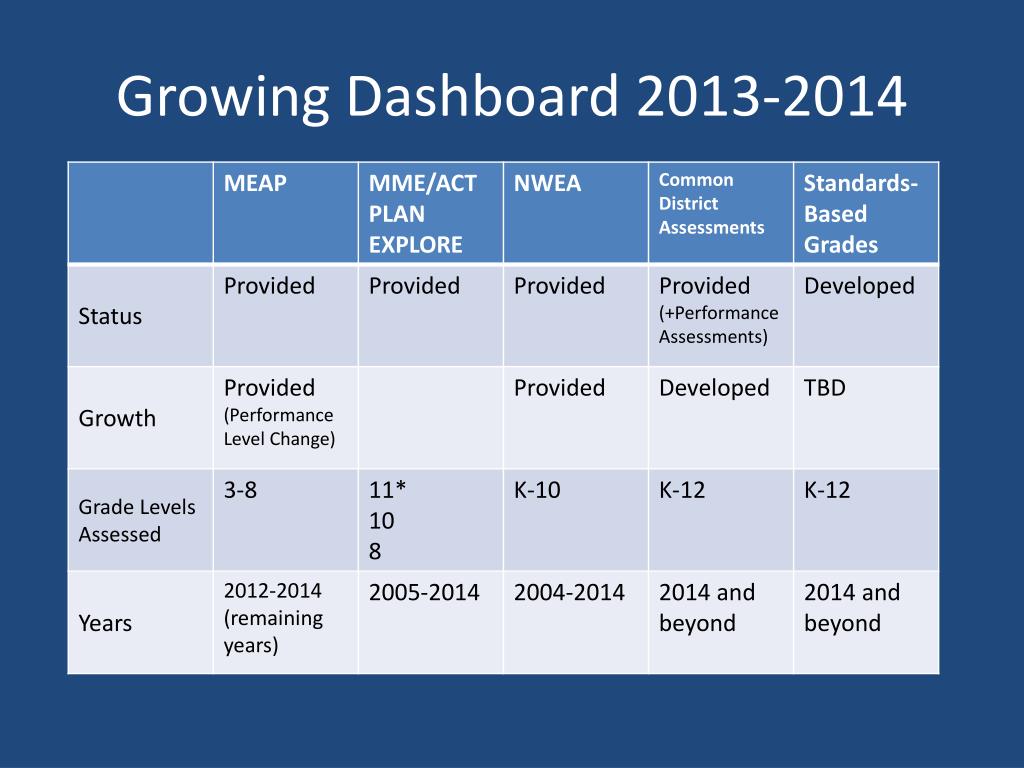 Growing Dashboard 2013-2014

| | MEAP | MME/ACT PLAN EXPLORE | NWEA | Common District Assessments | Standards-Based Grades |
|---|---|---|---|---|---|
| Status | Provided | Provided | Provided | Provided (+Performance Assessments) | Developed |
| Growth | Provided (Performance Level Change) | | Provided | Developed | TBD |
| Grade Levels Assessed | 3-8 | 11* 10 8 | K-10 | K-12 | K-12 |
| Years | 2012-2014 (remaining years) | 2005-2014 | 2004-2014 | 2014 and beyond | 2014 and beyond |